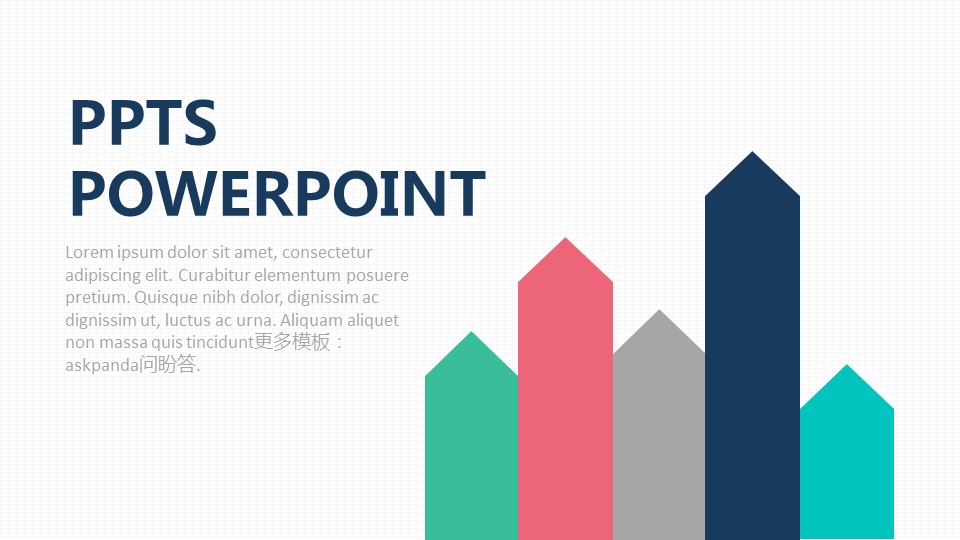 PPTS
POWERPOINT

Lorem ipsum dolor sit amet, consectetur adipiscing elit. Curabitur elementum posuere pretium. Quisque nibh dolor, dignissim ac dignissim ut, luctus ac urna. Aliquam aliquet non massa quis tincidunt更多模板：askpanda问盼答.